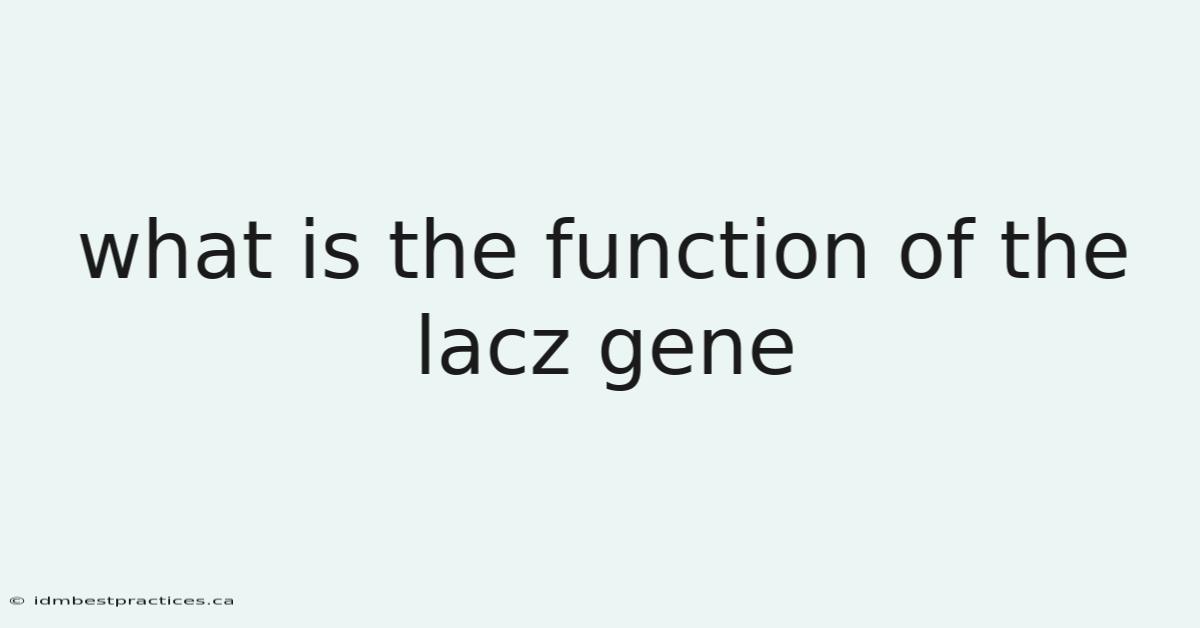 what is the function of the lacz gene

© idmbestpractices.ca